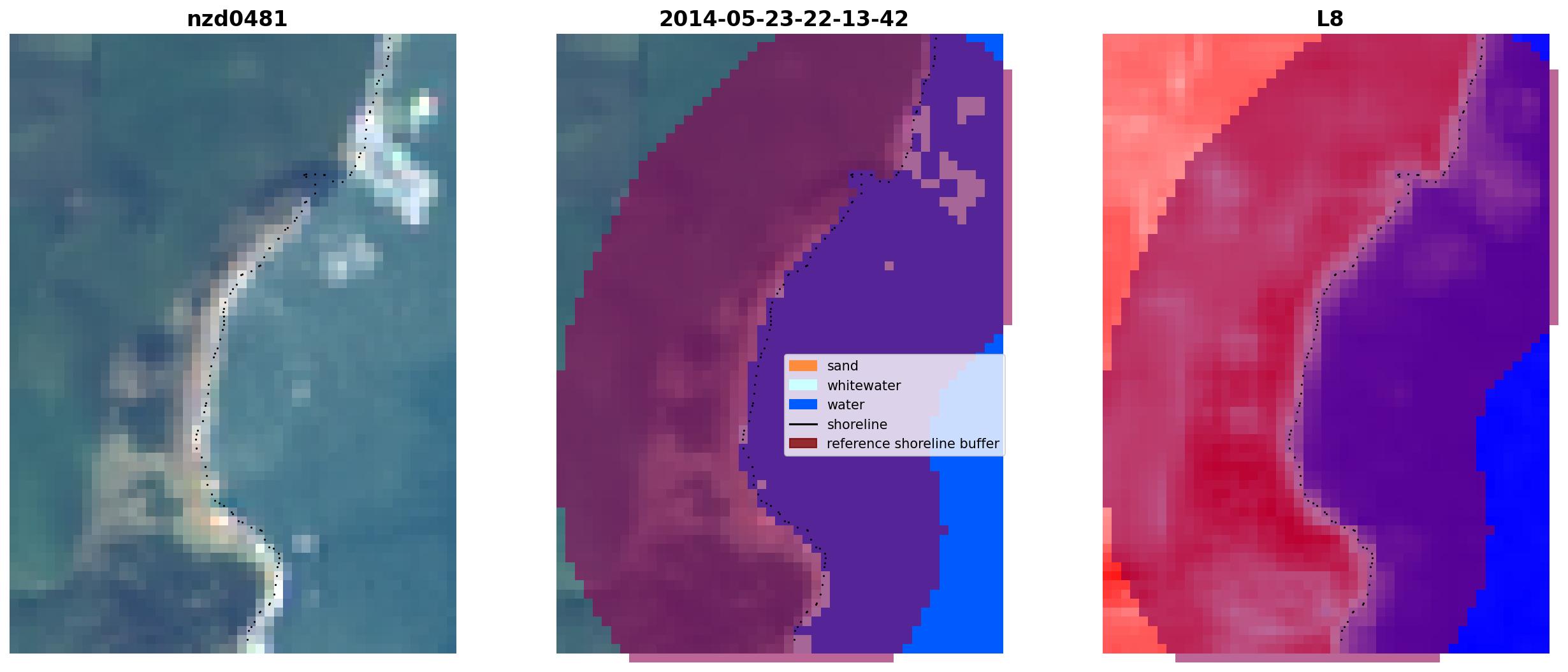 nzd0481

2014-05-23-22-13-42

L8

sand
whitewater
water
shoreline
reference shoreline buffer